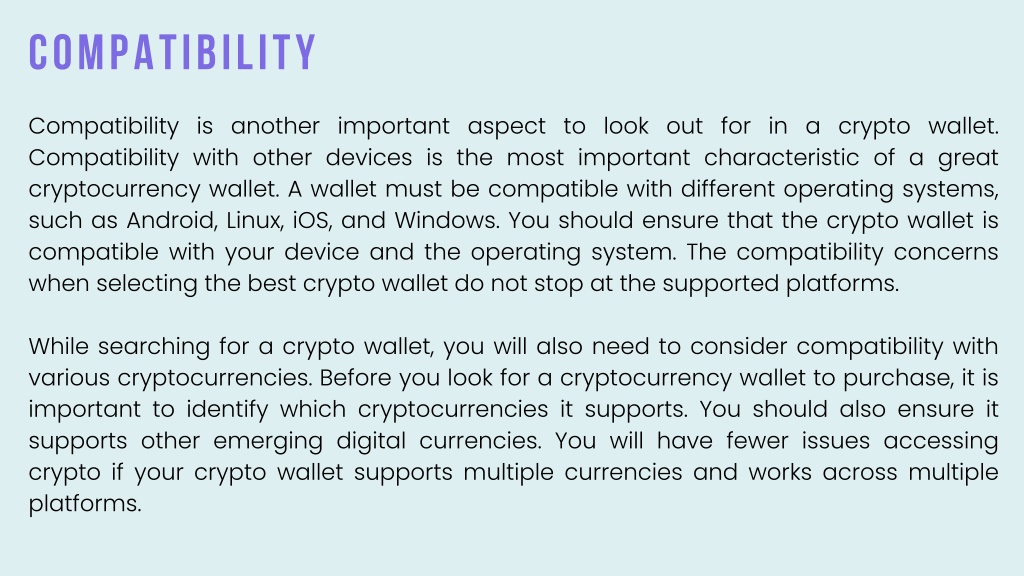 COMPATIBILITY

Compatibility is another important aspect to look out for in a crypto wallet. Compatibility with other devices is the most important characteristic of a great cryptocurrency wallet. A wallet must be compatible with different operating systems, such as Android, Linux, iOS, and Windows. You should ensure that the crypto wallet is compatible with your device and the operating system. The compatibility concerns when selecting the best crypto wallet do not stop at the supported platforms.

While searching for a crypto wallet, you will also need to consider compatibility with various cryptocurrencies. Before you look for a cryptocurrency wallet to purchase, it is important to identify which cryptocurrencies it supports. You should also ensure it supports other emerging digital currencies. You will have fewer issues accessing crypto if your crypto wallet supports multiple currencies and works across multiple platforms.